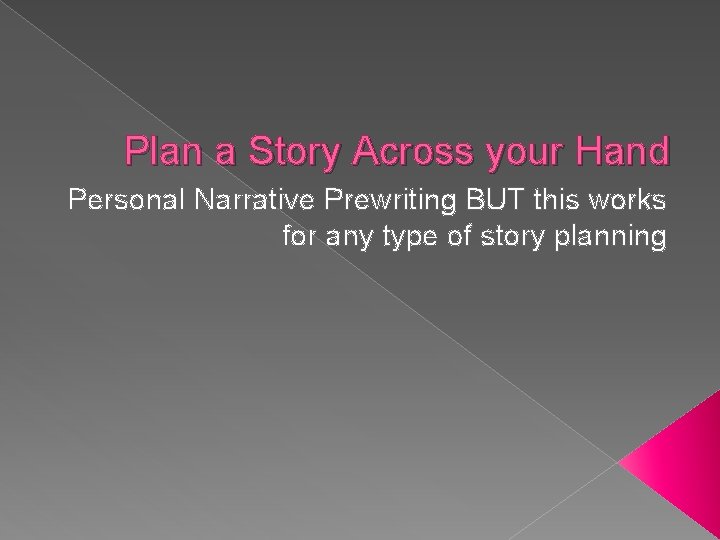 Plan a Story Across your Hand

Personal Narrative Prewriting BUT this works for any type of story planning